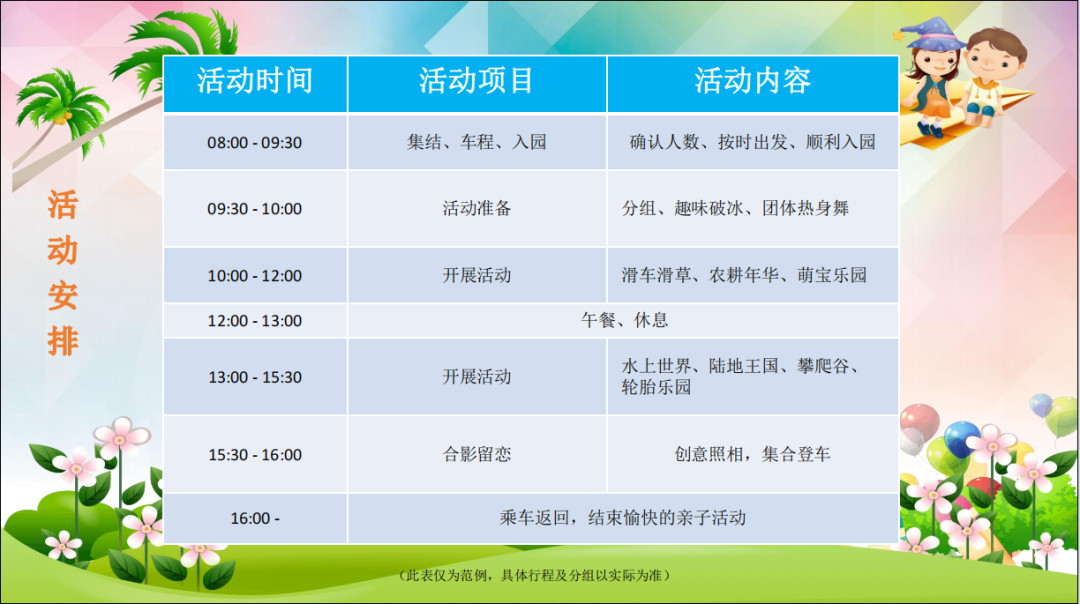 活动安排

| 活动时间 | 活动项目 | 活动内容 |
|---|---|---|
| 08:00 - 09:30 | 集结、车程、入园 | 确认人数、按时出发、顺利入园 |
| 09:30 - 10:00 | 活动准备 | 分组、趣味破冰、团体热身舞 |
| 10:00 - 12:00 | 开展活动 | 滑车滑草、农耕年华、萌宝乐园 |
| 12:00 - 13:00 | 午餐、休息 | |
| 13:00 - 15:30 | 开展活动 | 水上世界、陆地王国、攀爬谷、轮胎乐园 |
| 15:30 - 16:00 | 合影留恋 | 创意照相，集合登车 |
| 16:00 - | 乘车返回，结束愉快的亲子活动 | |

（此表仅为范例，具体行程及分组以实际为准）